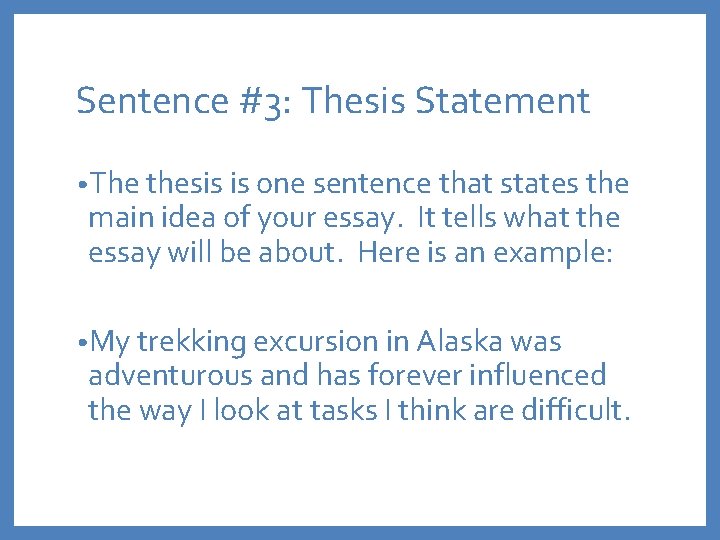 Sentence #3: Thesis Statement

•The thesis is one sentence that states the main idea of your essay. It tells what the essay will be about. Here is an example:

•My trekking excursion in Alaska was adventurous and has forever influenced the way I look at tasks I think are difficult.